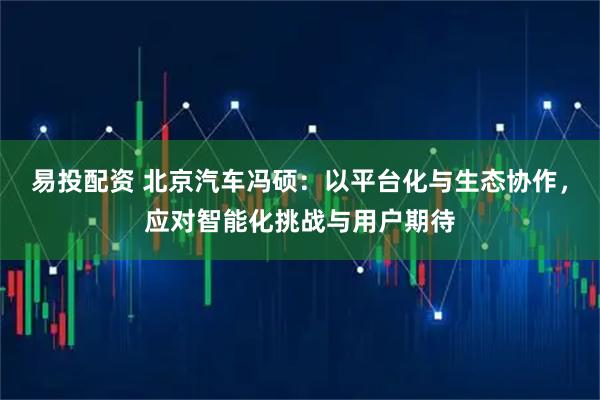 易投配资 北京汽车冯硕：以平台化与生态协作，应对智能化挑战与用户期待